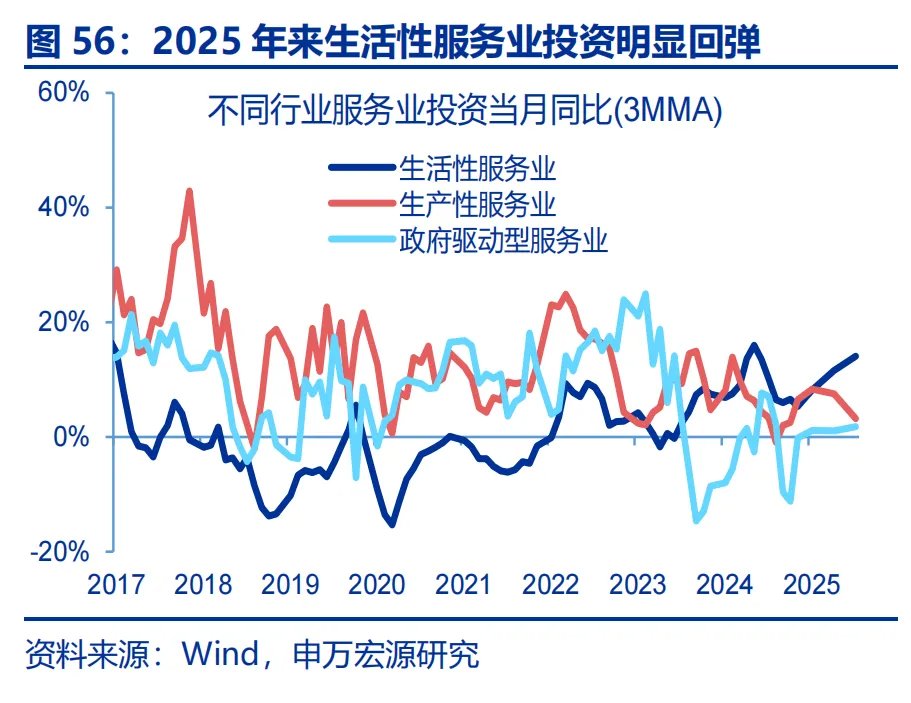 图 56：2025 年来生活性服务业投资明显回弹

不同行业服务业投资当月同比(3MMA)

生活性服务业
生产性服务业
政府驱动型服务业

60%
40%
20%
0%
-20%

2017 2018 2019 2020 2021 2022 2023 2024 2025

资料来源：Wind，申万宏源研究